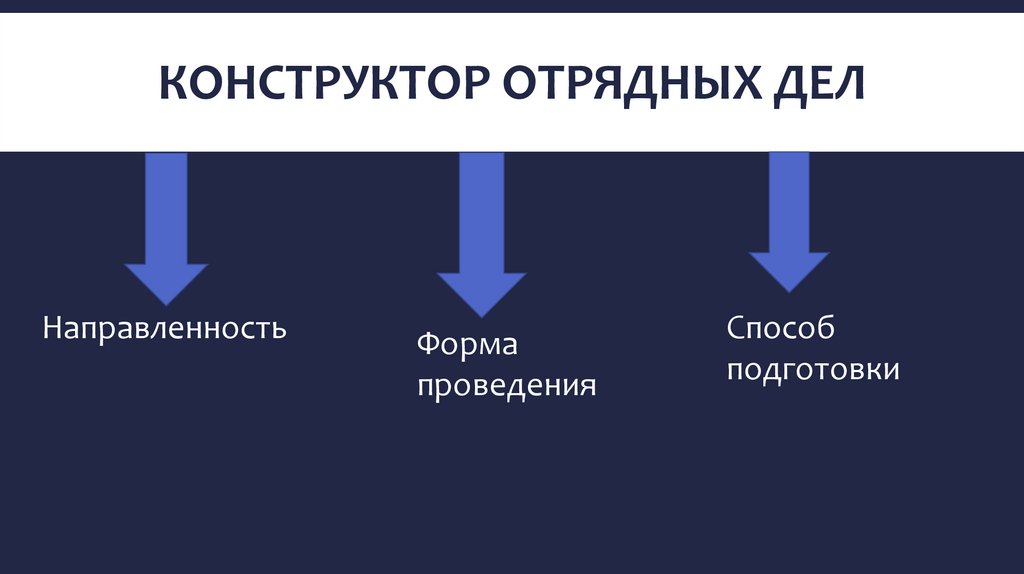 КОНСТРУКТОР ОТРЯДНЫХ ДЕЛ

Направленность

Форма проведения

Способ подготовки